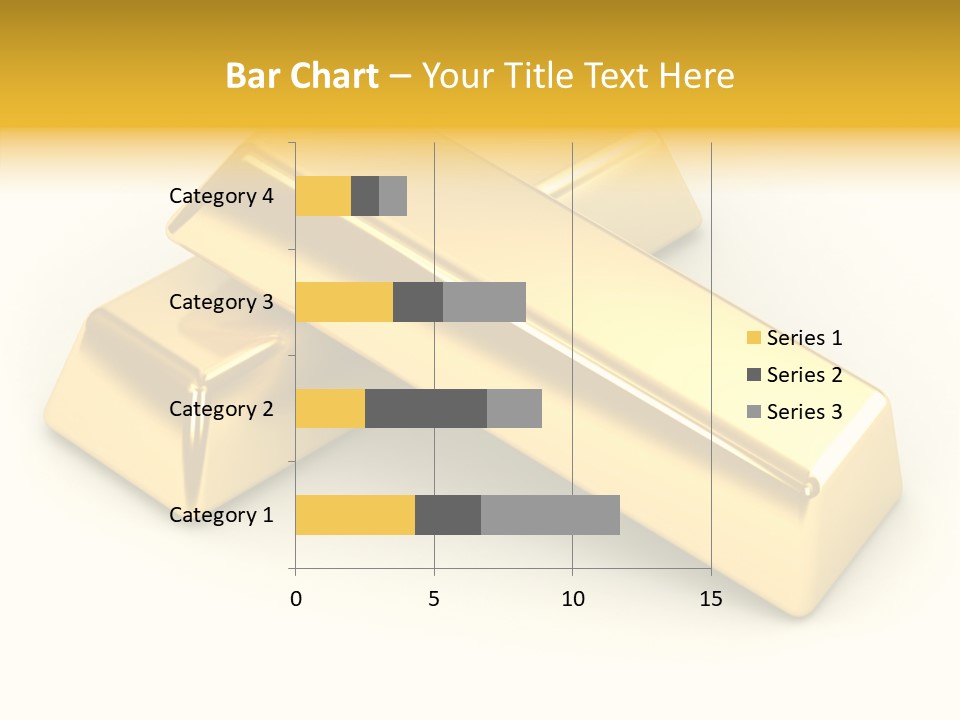 Bar Chart – Your Title Text Here

Category 4
Category 3
Category 2
Category 1

0
5
10
15

Series 1
Series 2
Series 3